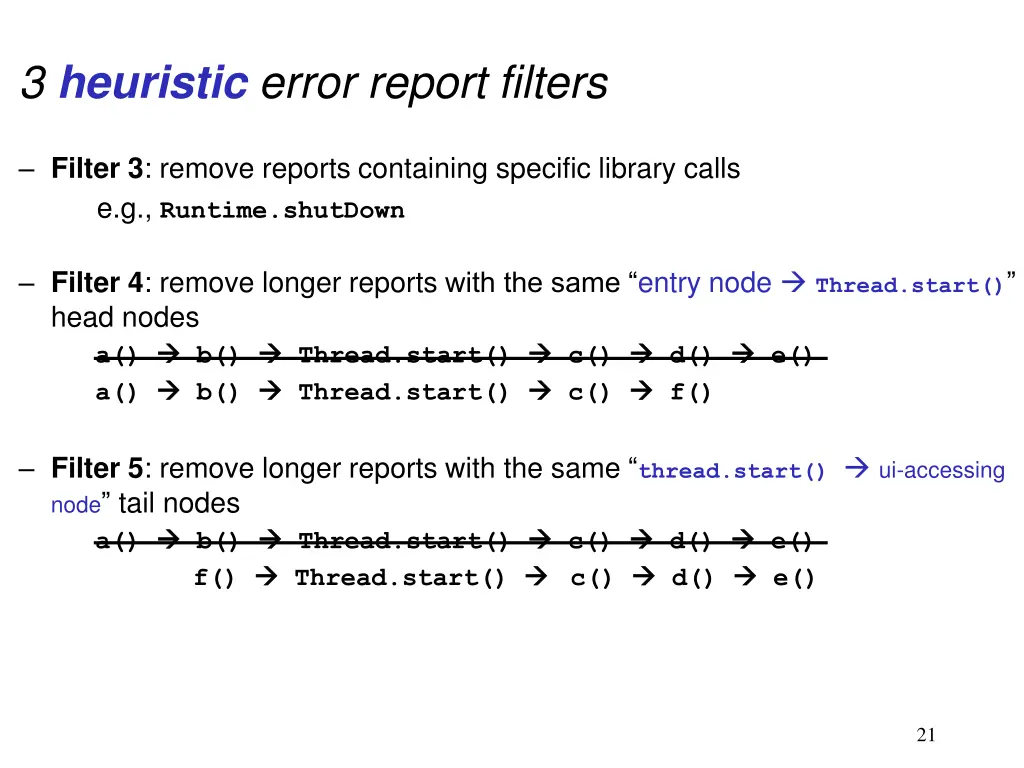 3 heuristic error report filters

– Filter 3: remove reports containing specific library calls
e.g., Runtime.shutDown

– Filter 4: remove longer reports with the same “entry node → Thread.start()” head nodes
a() → b() → Thread.start() → c() → d() → e()
a() → b() → Thread.start() → c() → f()

– Filter 5: remove longer reports with the same “thread.start() → ui-accessing node” tail nodes
a() → b() → Thread.start() → c() → d() → e()
f() → Thread.start() → c() → d() → e()

21